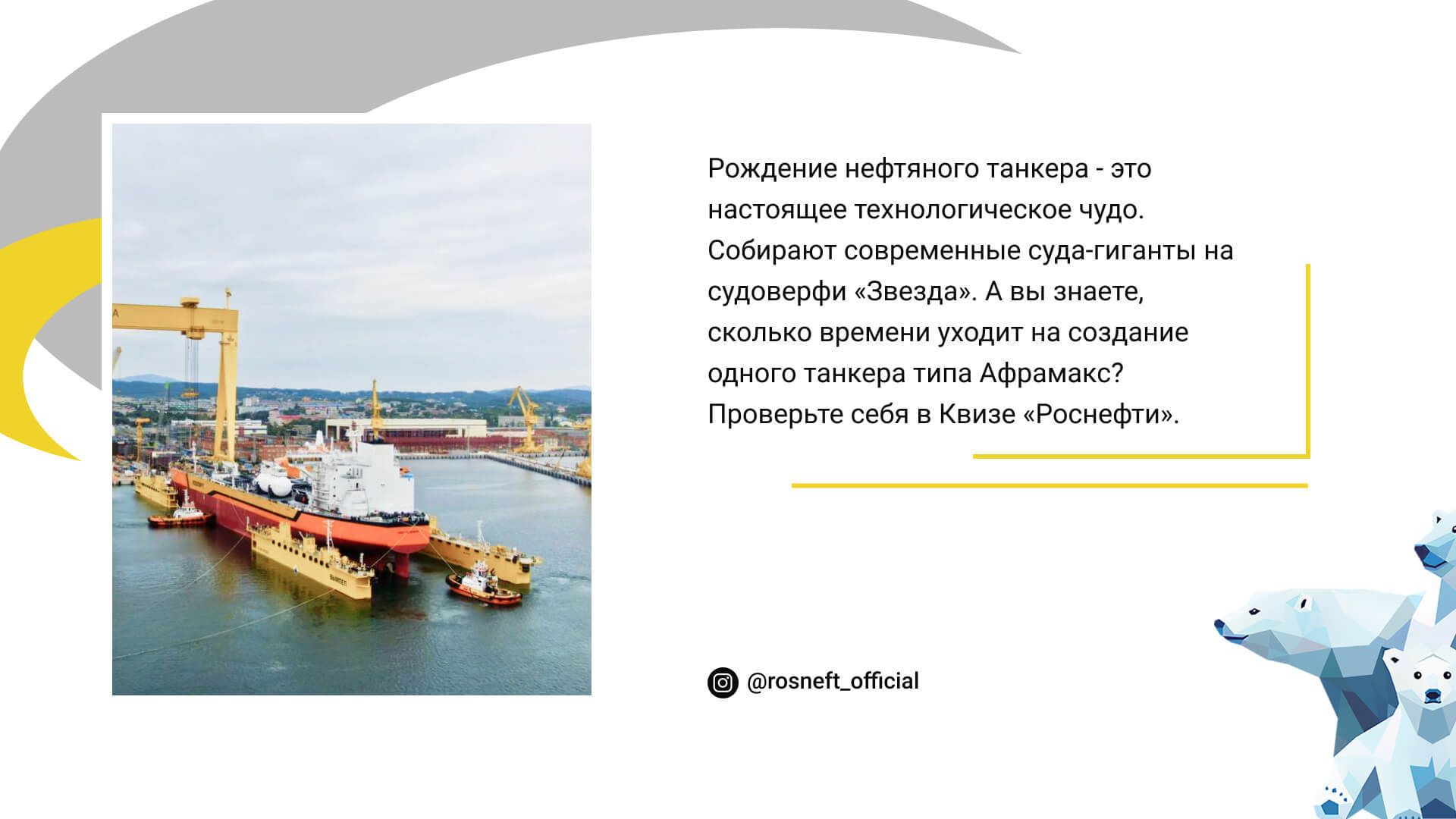 Рождение нефтяного танкера - это настоящее технологическое чудо. Собирают современные суда-гиганты на судоверфи «Звезда». А вы знаете, сколько времени уходит на создание одного танкера типа Афрамакс? Проверьте себя в Квизе «Роснефти».

@rosneft_official